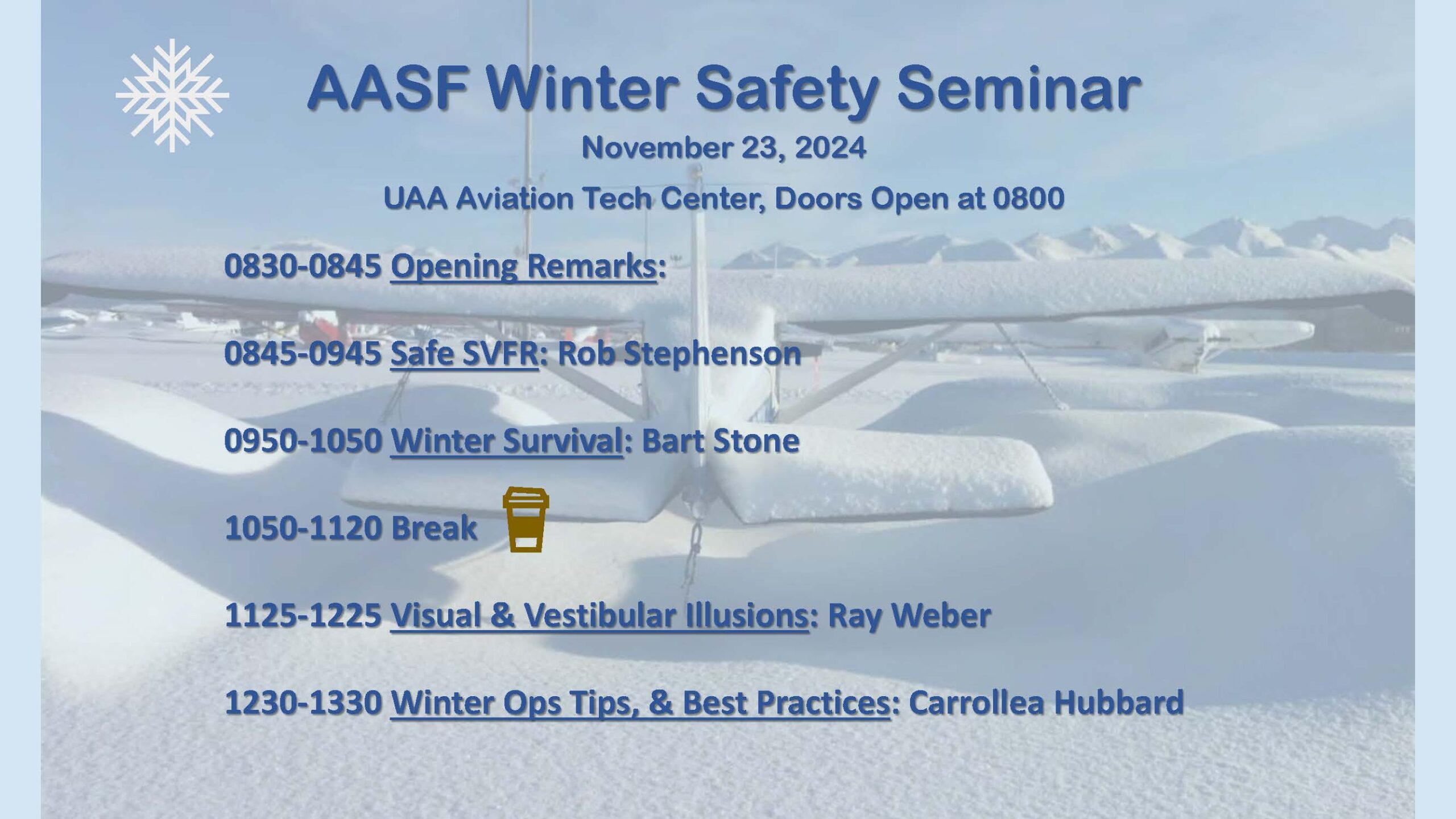 AASF Winter Safety Seminar

November 23, 2024

UAA Aviation Tech Center, Doors Open at 0800

0830-0845 Opening Remarks:

0845-0945 Safe SVFR: Rob Stephenson

0950-1050 Winter Survival: Bart Stone

1050-1120 Break

1125-1225 Visual & Vestibular Illusions: Ray Weber

1230-1330 Winter Ops Tips, & Best Practices: Carrollea Hubbard